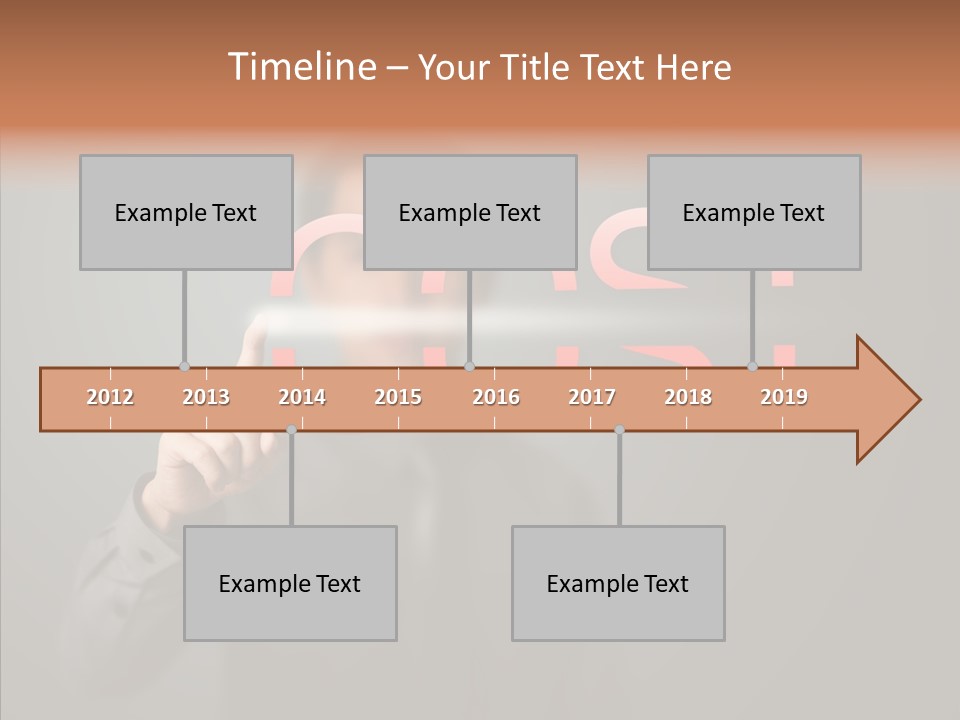 Timeline – Your Title Text Here

Example Text

Example Text

Example Text

2012 2013 2014 2015 2016 2017 2018 2019

Example Text

Example Text